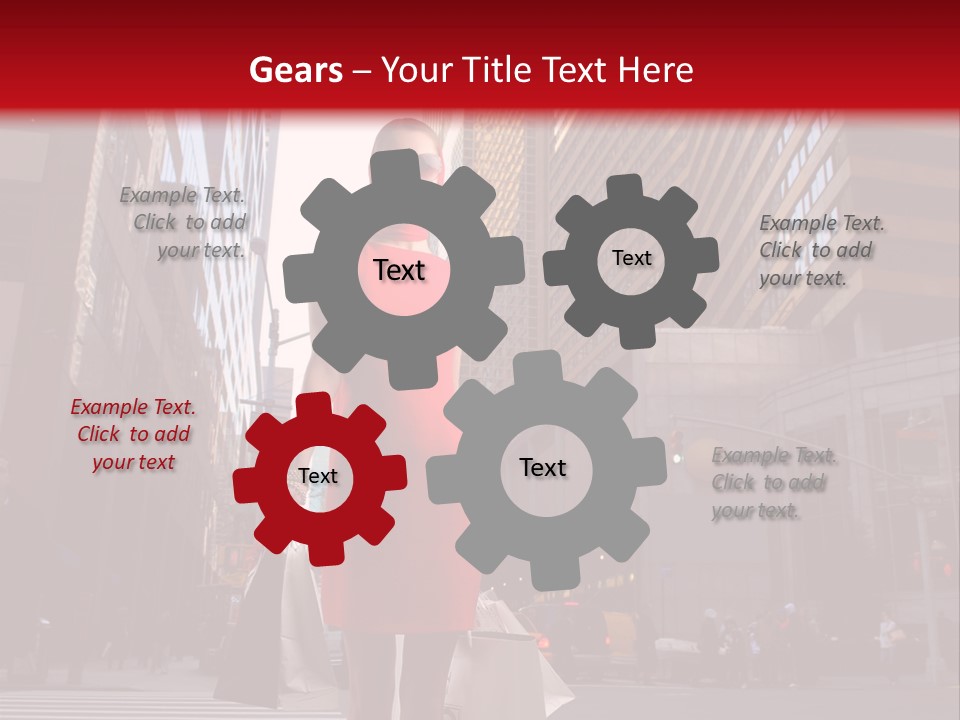 Gears – Your Title Text Here

Example Text. Click to add your text.

Text

Text

Example Text. Click to add your text.

Example Text. Click to add your text

Text

Text

Example Text. Click to add your text.